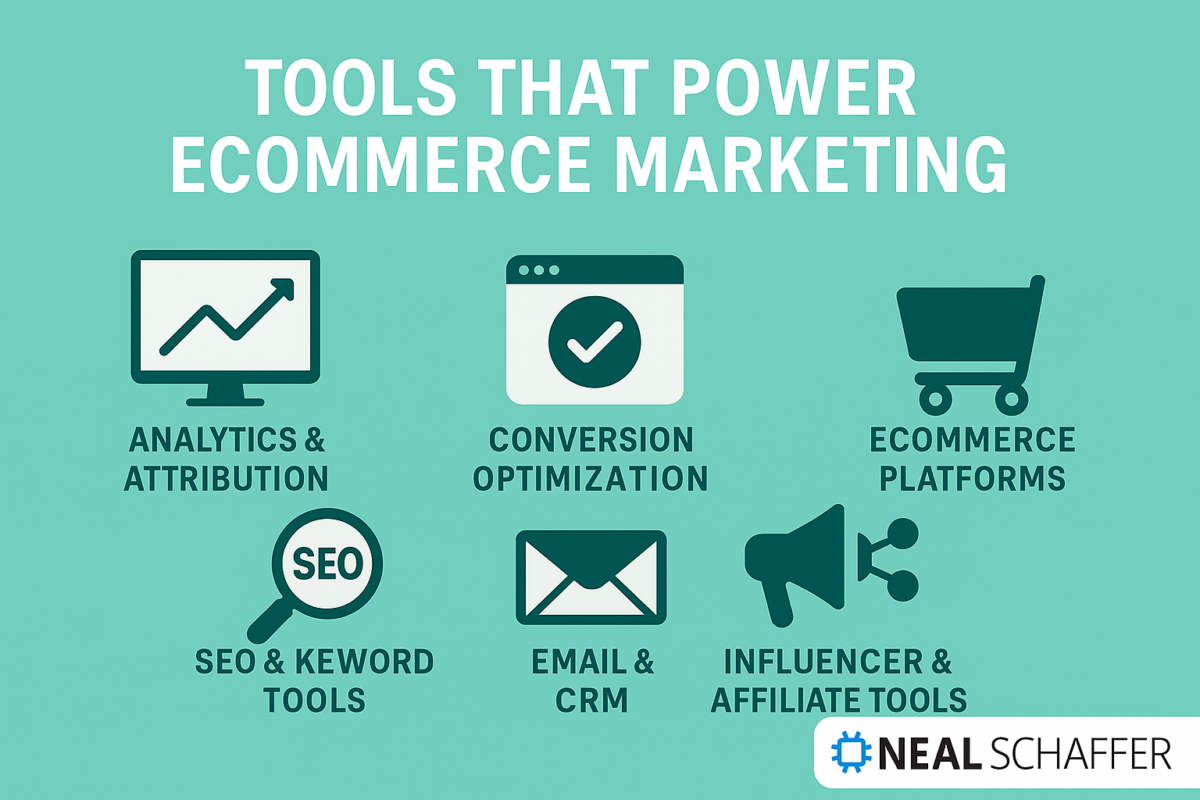 TOOLS THAT POWER ECOMMERCE MARKETING

ANALYTICS & ATTRIBUTION

CONVERSION OPTIMIZATION

ECOMMERCE PLATFORMS

SEO

SEO & KEWORD TOOLS

EMAIL & CRM

INFLUENCER & AFFILIATE TOOLS

NEAL SCHAFFER